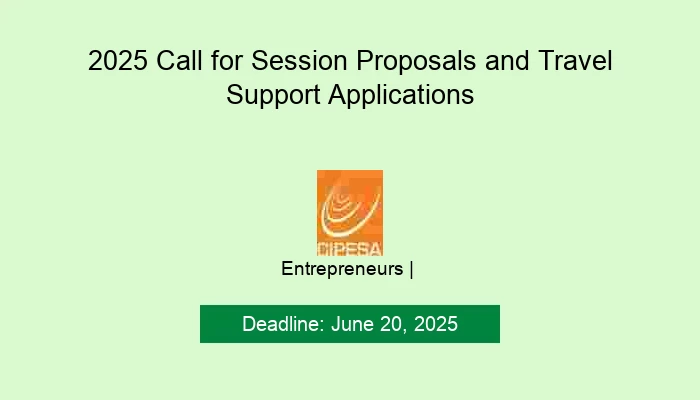 2025 Call for Session Proposals and Travel Support Applications

CIPESA

Entrepreneurs |

Deadline: June 20, 2025